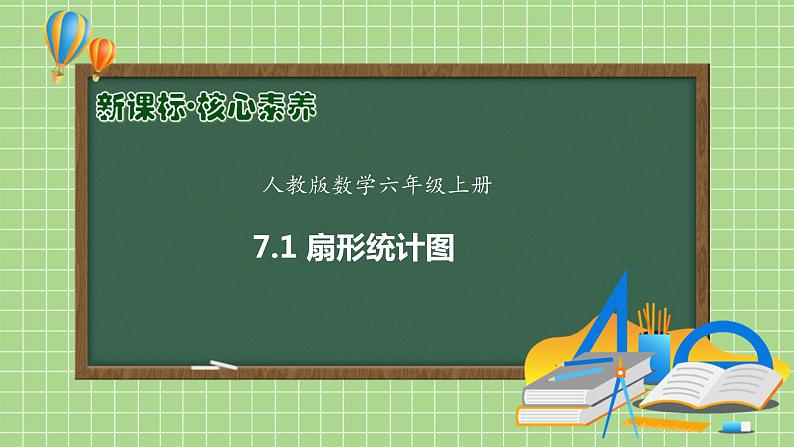 新课标·核心素养

人教版数学六年级上册

7.1 扇形统计图